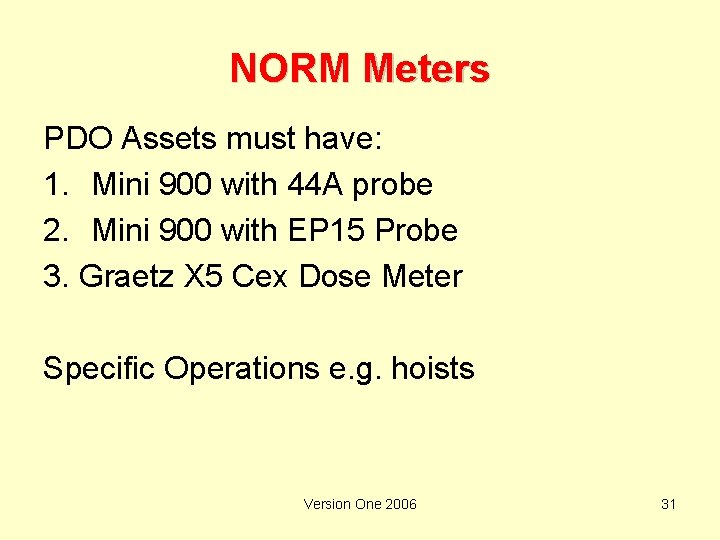 NORM Meters

PDO Assets must have:
1. Mini 900 with 44A probe
2. Mini 900 with EP15 Probe
3. Graetz X5 Cex Dose Meter

Specific Operations e.g. hoists

Version One 2006

31